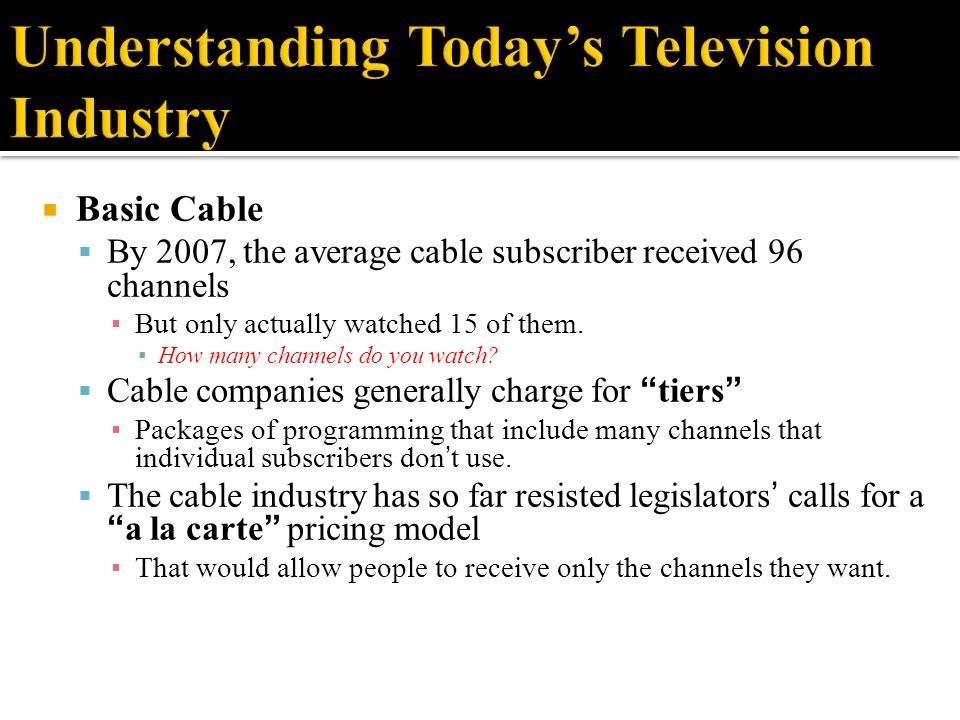 Understanding Today’s Television Industry

Basic Cable

By 2007, the average cable subscriber received 96 channels

But only actually watched 15 of them.

How many channels do you watch?

Cable companies generally charge for “tiers”

Packages of programming that include many channels that individual subscribers don’t use.

The cable industry has so far resisted legislators’ calls for a “a la carte” pricing model

That would allow people to receive only the channels they want.